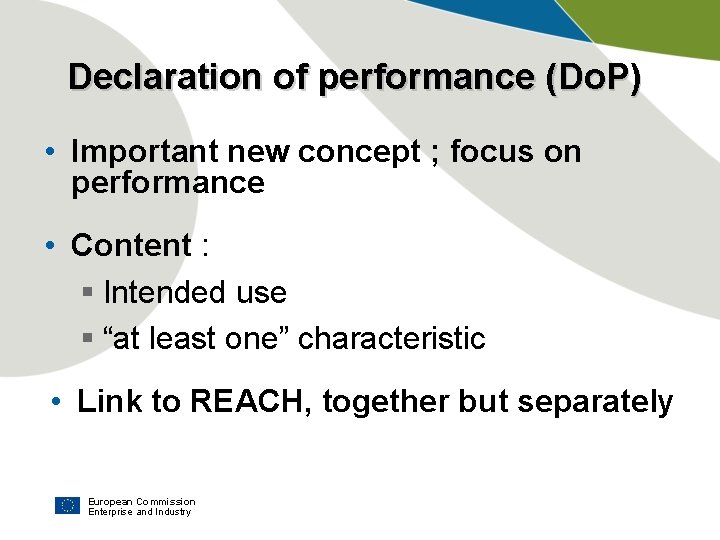 Declaration of performance (DoP)

• Important new concept ; focus on performance

• Content :

▪ Intended use

▪ “at least one” characteristic

• Link to REACH, together but separately

European Commission
Enterprise and Industry